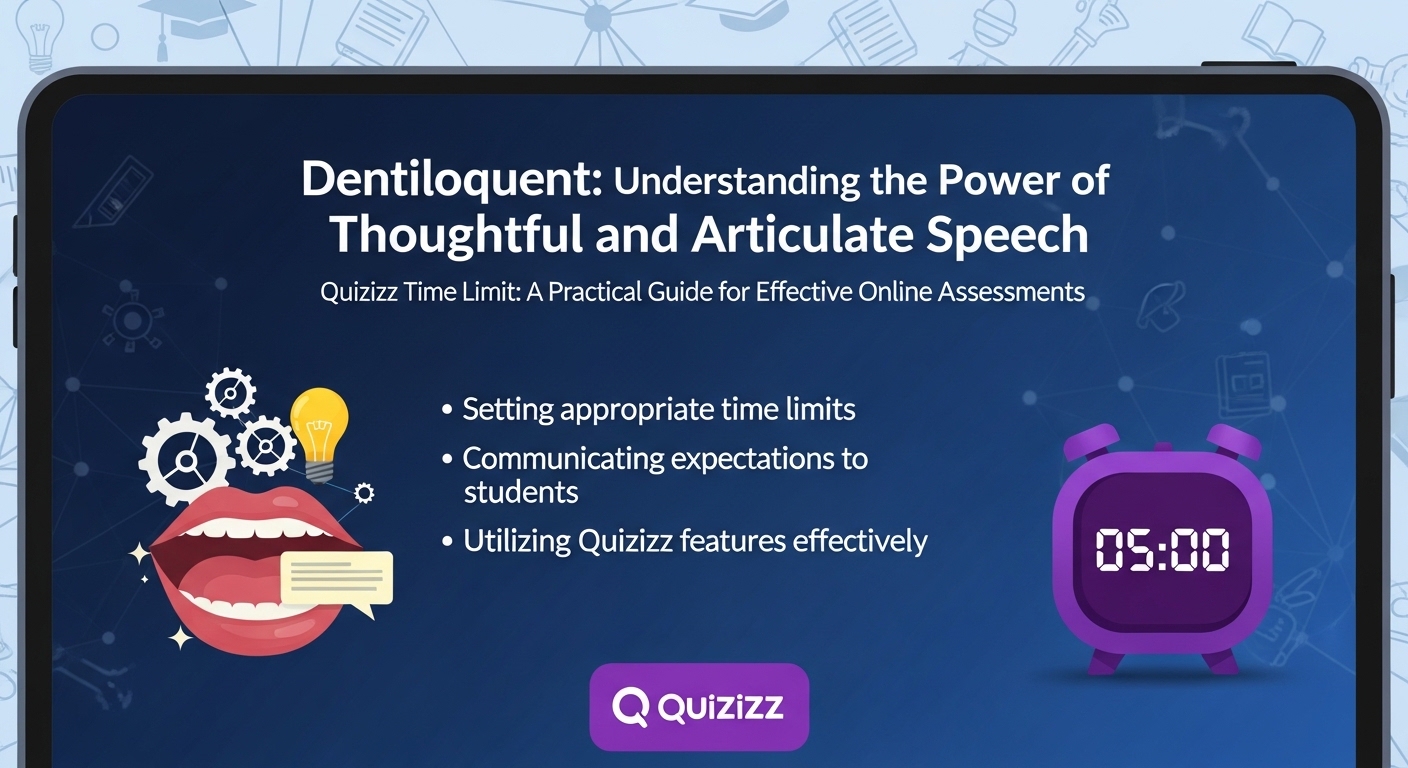 Dentiloquent: Understanding the Power of Thoughtful and Articulate Speech

Quizizz Time Limit: A Practical Guide for Effective Online Assessments

• Setting appropriate time limits
• Communicating expectations to students
• Utilizing Quizizz features effectively

05:00

Quizizz